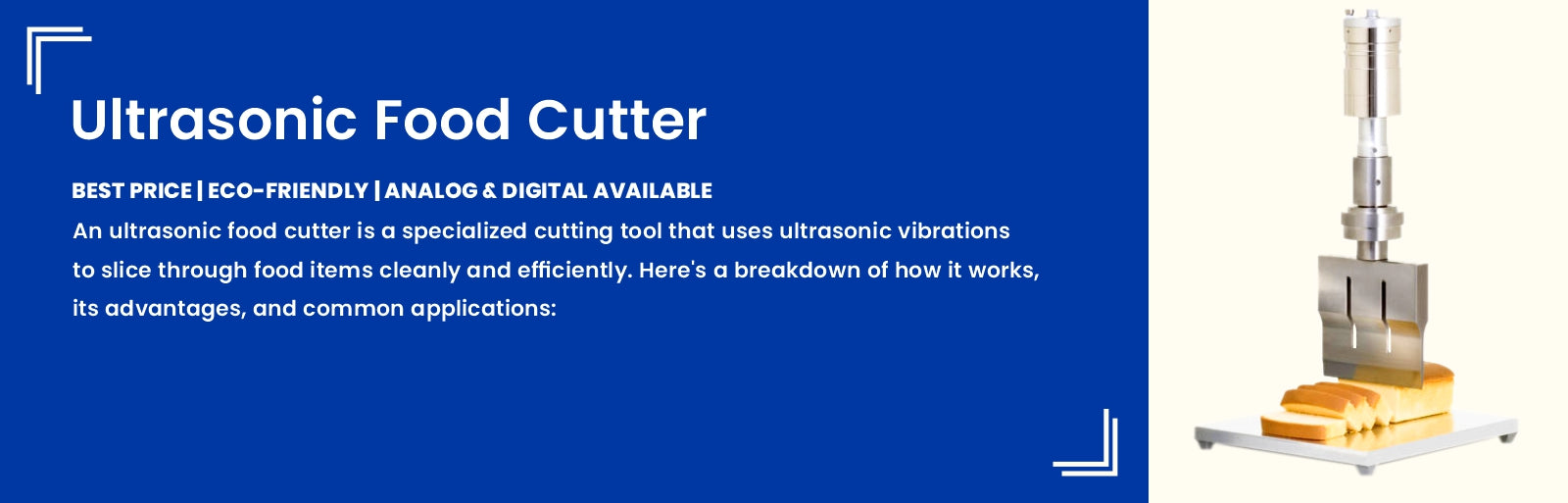 Ultrasonic Food Cutter

BEST PRICE | ECO-FRIENDLY | ANALOG & DIGITAL AVAILABLE

An ultrasonic food cutter is a specialized cutting tool that uses ultrasonic vibrations to slice through food items cleanly and efficiently. Here's a breakdown of how it works, its advantages, and common applications: